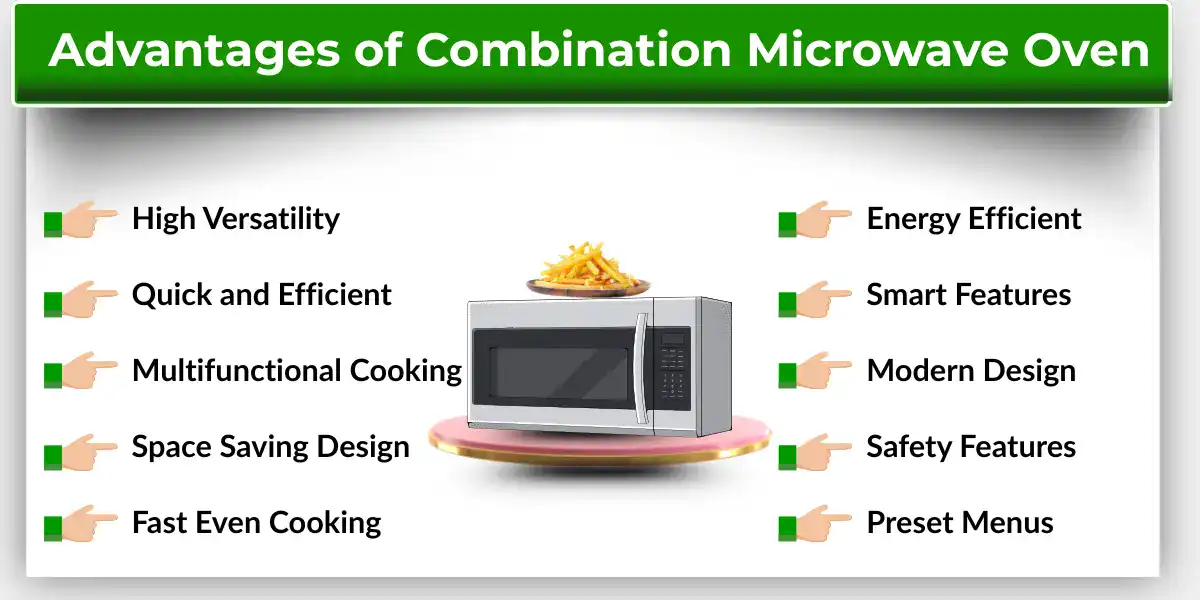 Advantages of Combination Microwave Oven

High Versatility

Quick and Efficient

Multifunctional Cooking

Space Saving Design

Fast Even Cooking

Energy Efficient

Smart Features

Modern Design

Safety Features

Preset Menus